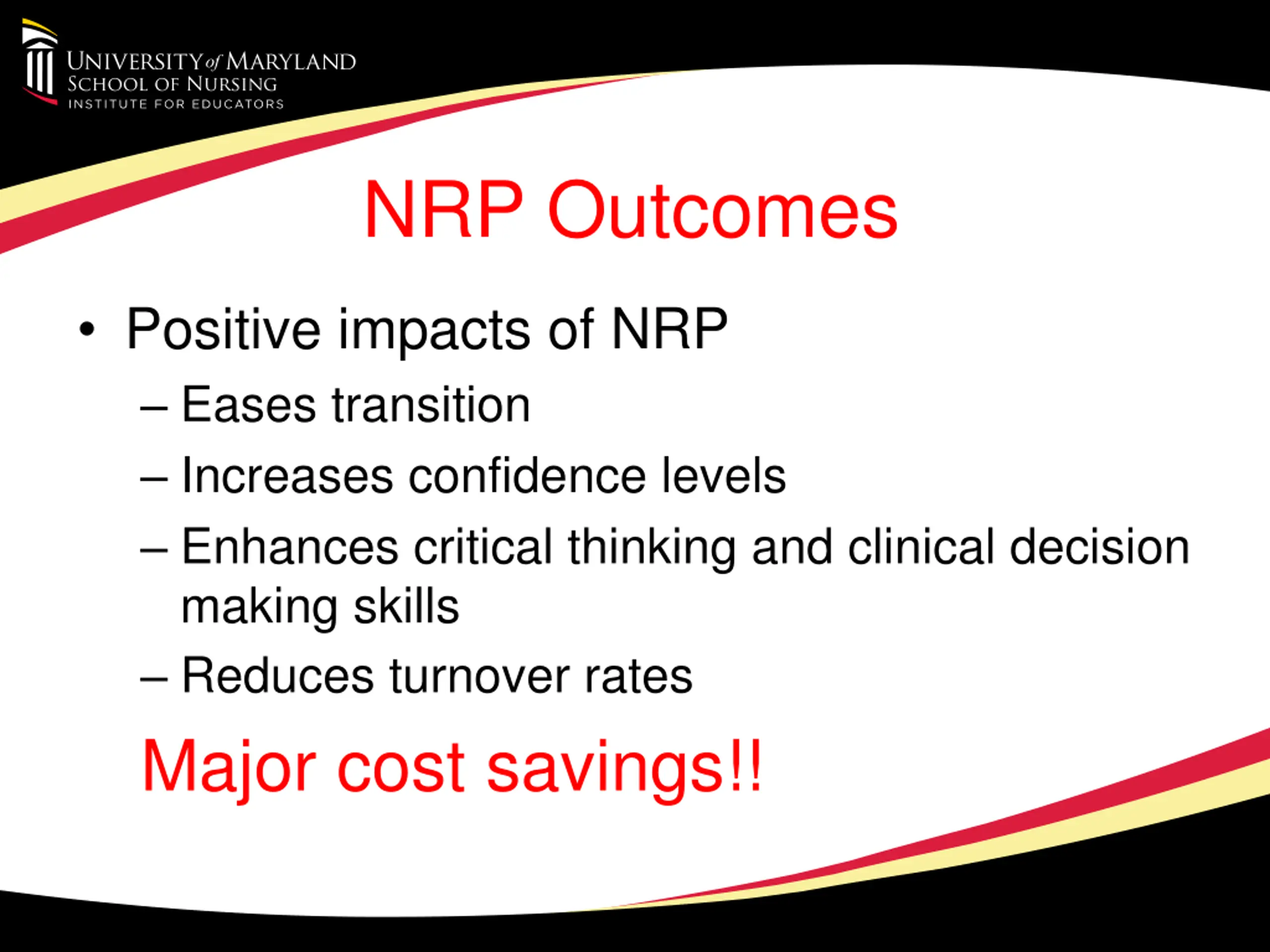 UNIVERSITY of MARYLAND
SCHOOL OF NURSING
INSTITUTE FOR EDUCATORS

NRP Outcomes

• Positive impacts of NRP
– Eases transition
– Increases confidence levels
– Enhances critical thinking and clinical decision making skills
– Reduces turnover rates

Major cost savings!!